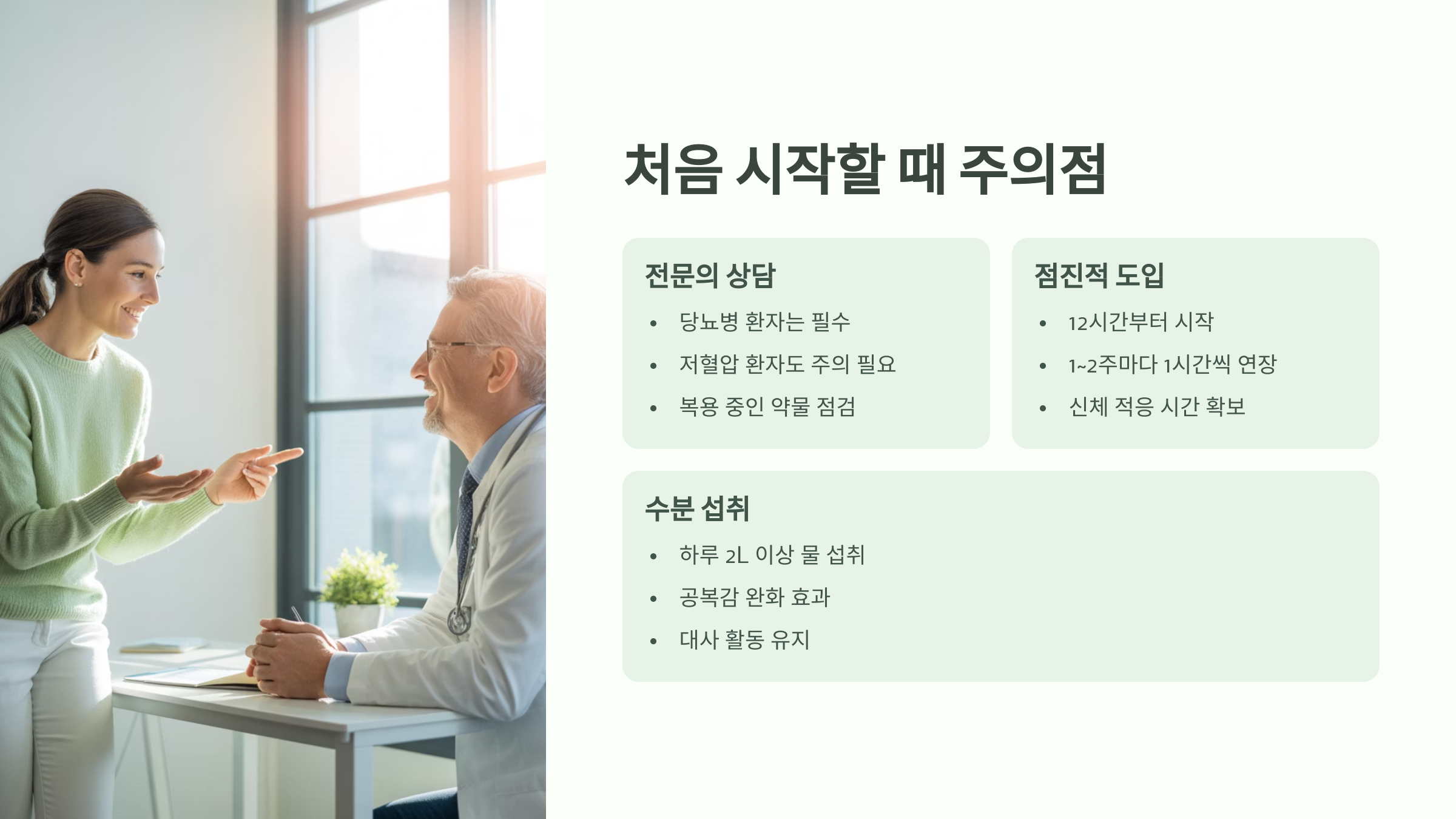 처음 시작할 때 주의점

전문의 상담

- 당뇨병 환자는 필수
- 저혈압 환자도 주의 필요
- 복용 중인 약물 점검

점진적 도입

- 12시간부터 시작
- 1~2주마다 1시간씩 연장
- 신체 적응 시간 확보

수분 섭취

- 하루 2L 이상 물 섭취
- 공복감 완화 효과
- 대사 활동 유지